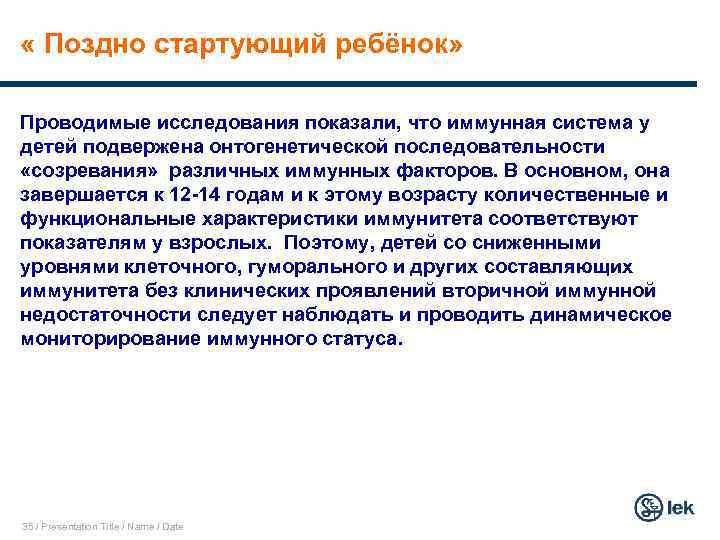 « Поздно стартующий ребёнок»

Проводимые исследования показали, что иммунная система у детей подвержена онтогенетической последовательности «созревания» различных иммунных факторов. В основном, она завершается к 12-14 годам и к этому возрасту количественные и функциональные характеристики иммунитета соответствуют показателям у взрослых. Поэтому, детей со сниженными уровнями клеточного, гуморального и других составляющих иммунитета без клинических проявлений вторичной иммунной недостаточности следует наблюдать и проводить динамическое мониторирование иммунного статуса.

35 / Presentation Title / Name / Date

lek